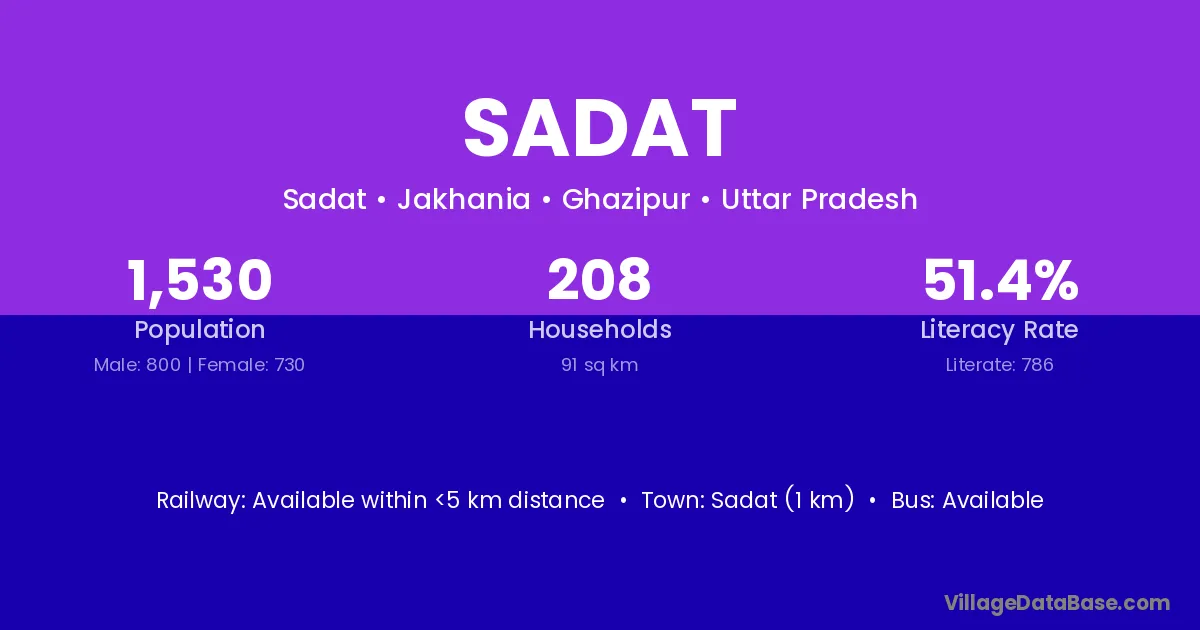 SADAT

Sadat • Jakhania • Ghazipur • Uttar Pradesh

1,530
Population
Male: 800 | Female: 730

208
Households
91 sq km

51.4%
Literacy Rate
Literate: 786

Railway: Available within <5 km distance • Town: Sadat (1 km) • Bus: Available

VillageDataBase.com